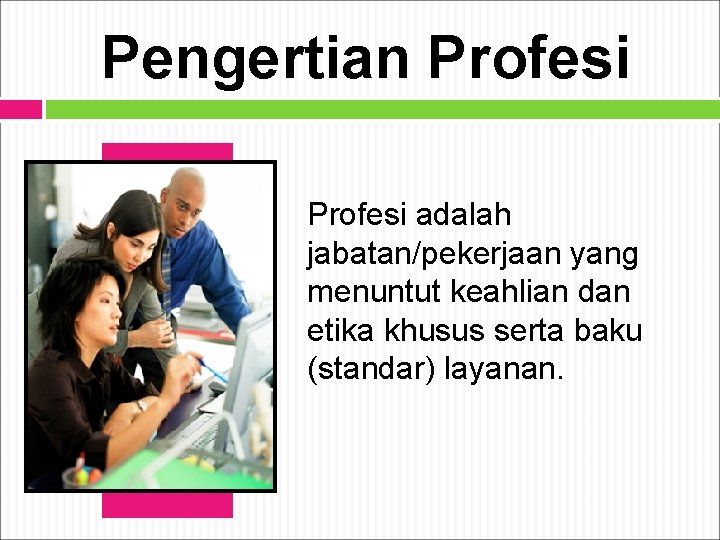 Pengertian Profesi

Profesi adalah jabatan/pekerjaan yang menuntut keahlian dan etika khusus serta baku (standar) layanan.